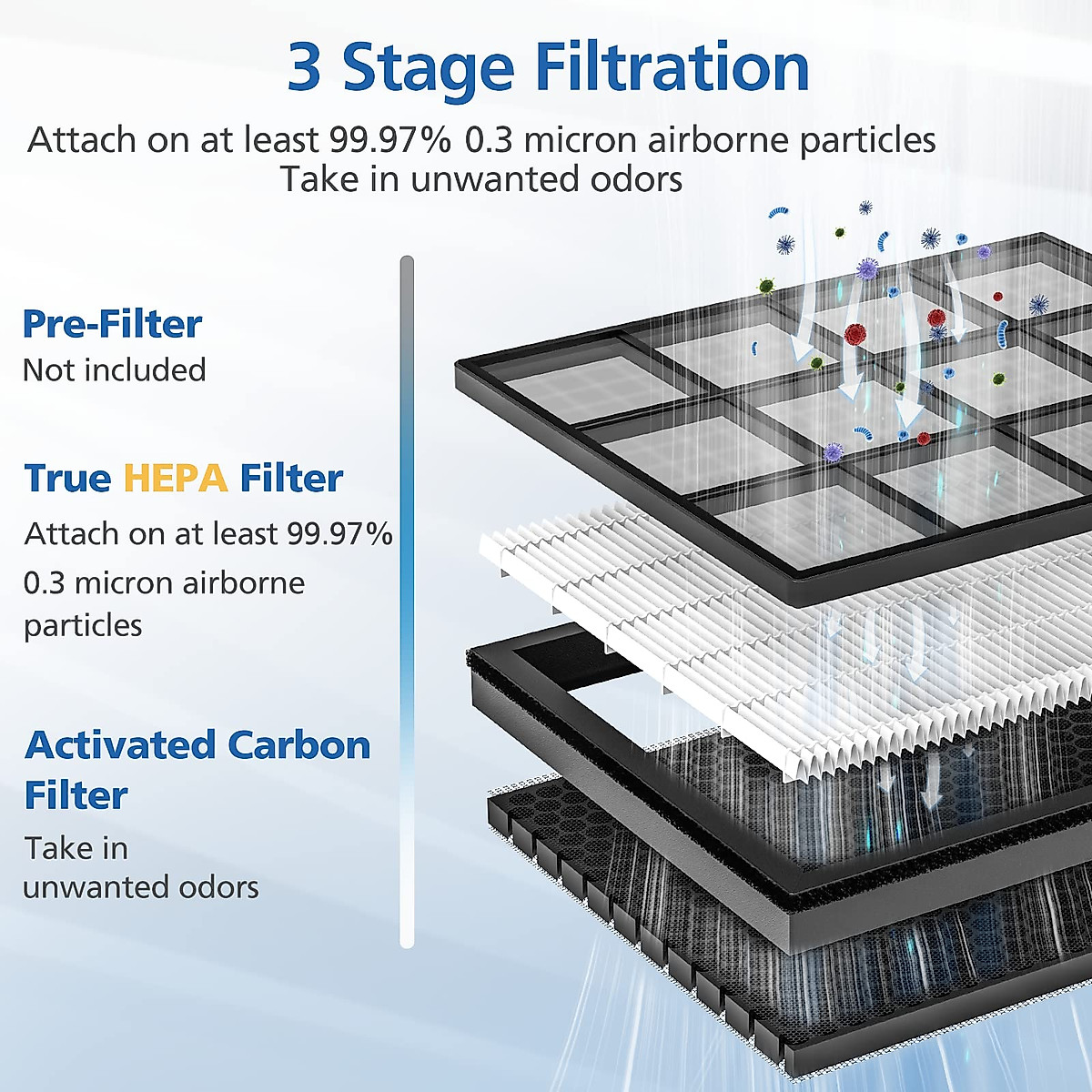 3 Stage Filtration

Attach on at least 99.97% 0.3 micron airborne particles
Take in unwanted odors

Pre-Filter
Not included

True HEPA Filter
Attach on at least 99.97% 0.3 micron airborne particles

Activated Carbon Filter
Take in unwanted odors